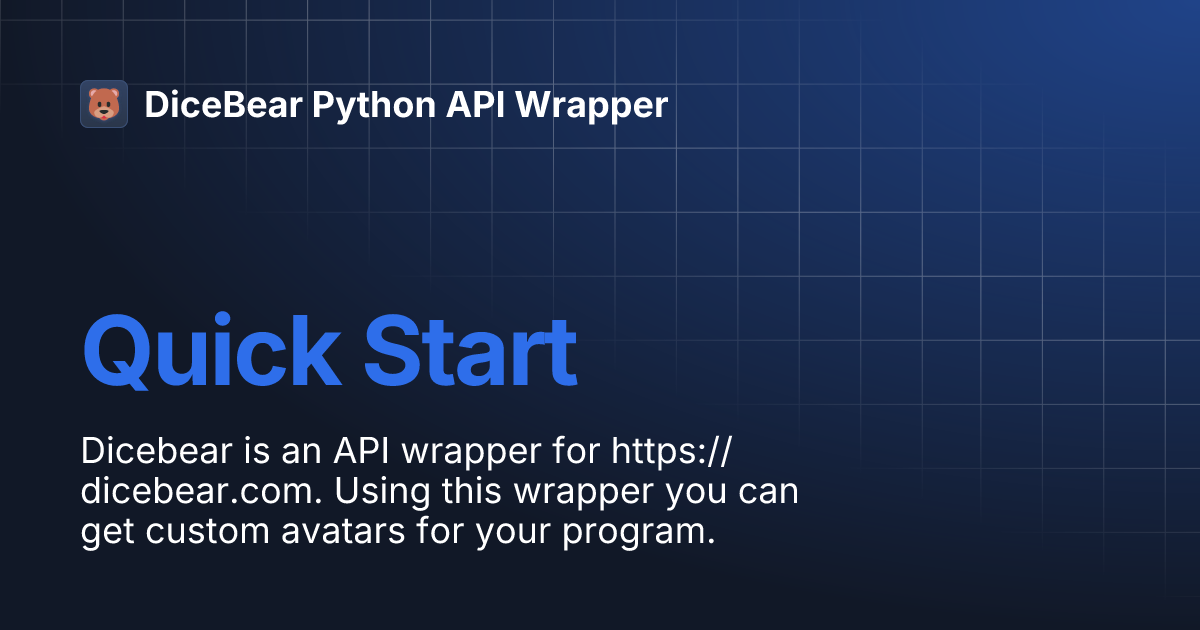 DiceBear Python API Wrapper

Quick Start

Dicebear is an API wrapper for https://dicebear.com. Using this wrapper you can get custom avatars for your program.